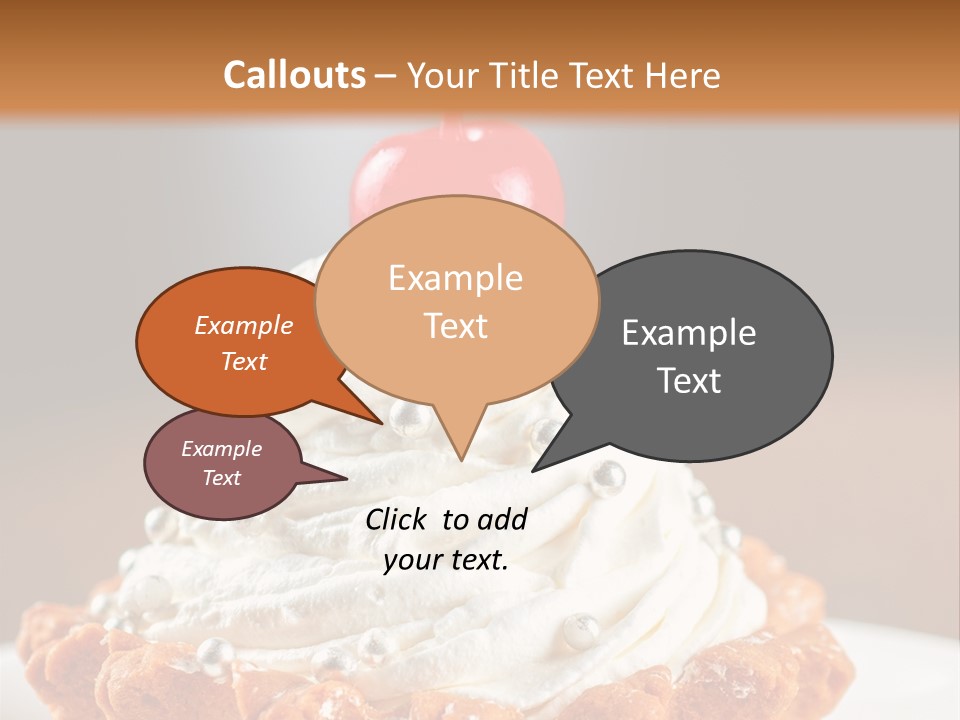 Callouts – Your Title Text Here

Example Text

Example Text

Example Text

Example Text

Click to add your text.